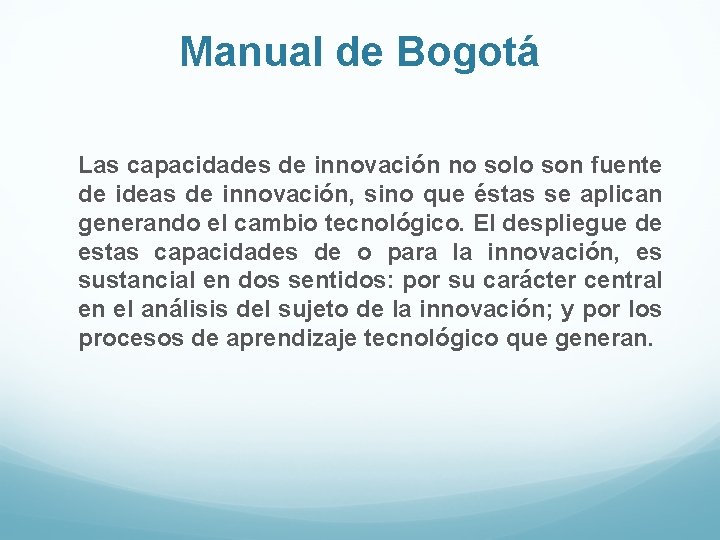 Manual de Bogotá

Las capacidades de innovación no solo son fuente de ideas de innovación, sino que éstas se aplican generando el cambio tecnológico. El despliegue de estas capacidades de o para la innovación, es sustancial en dos sentidos: por su carácter central en el análisis del sujeto de la innovación; y por los procesos de aprendizaje tecnológico que generan.